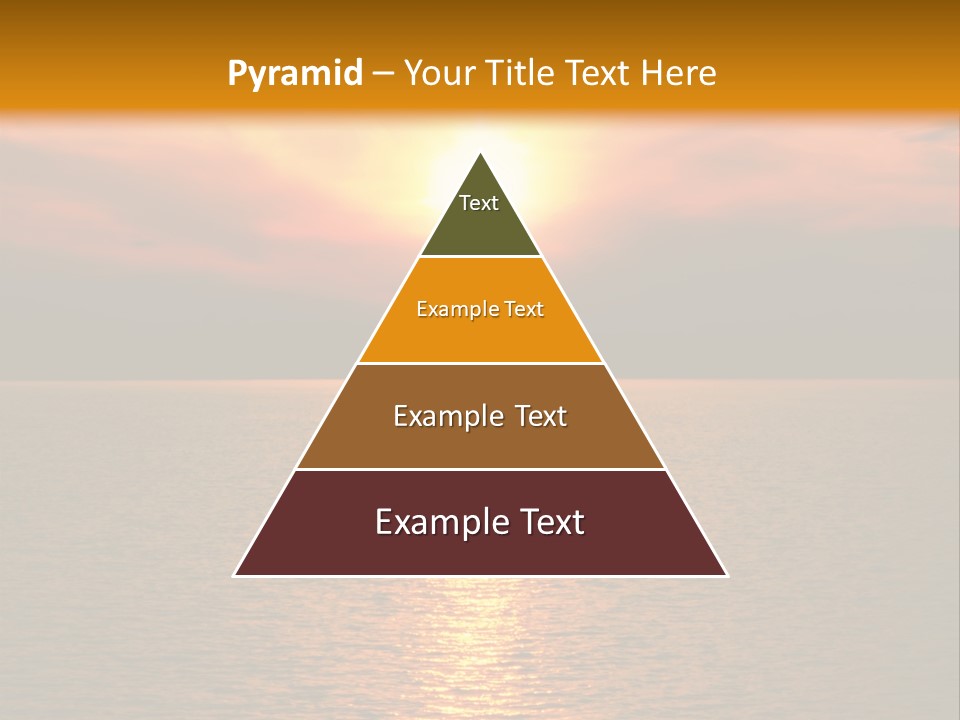 Pyramid – Your Title Text Here

Text

Example Text

Example Text

Example Text